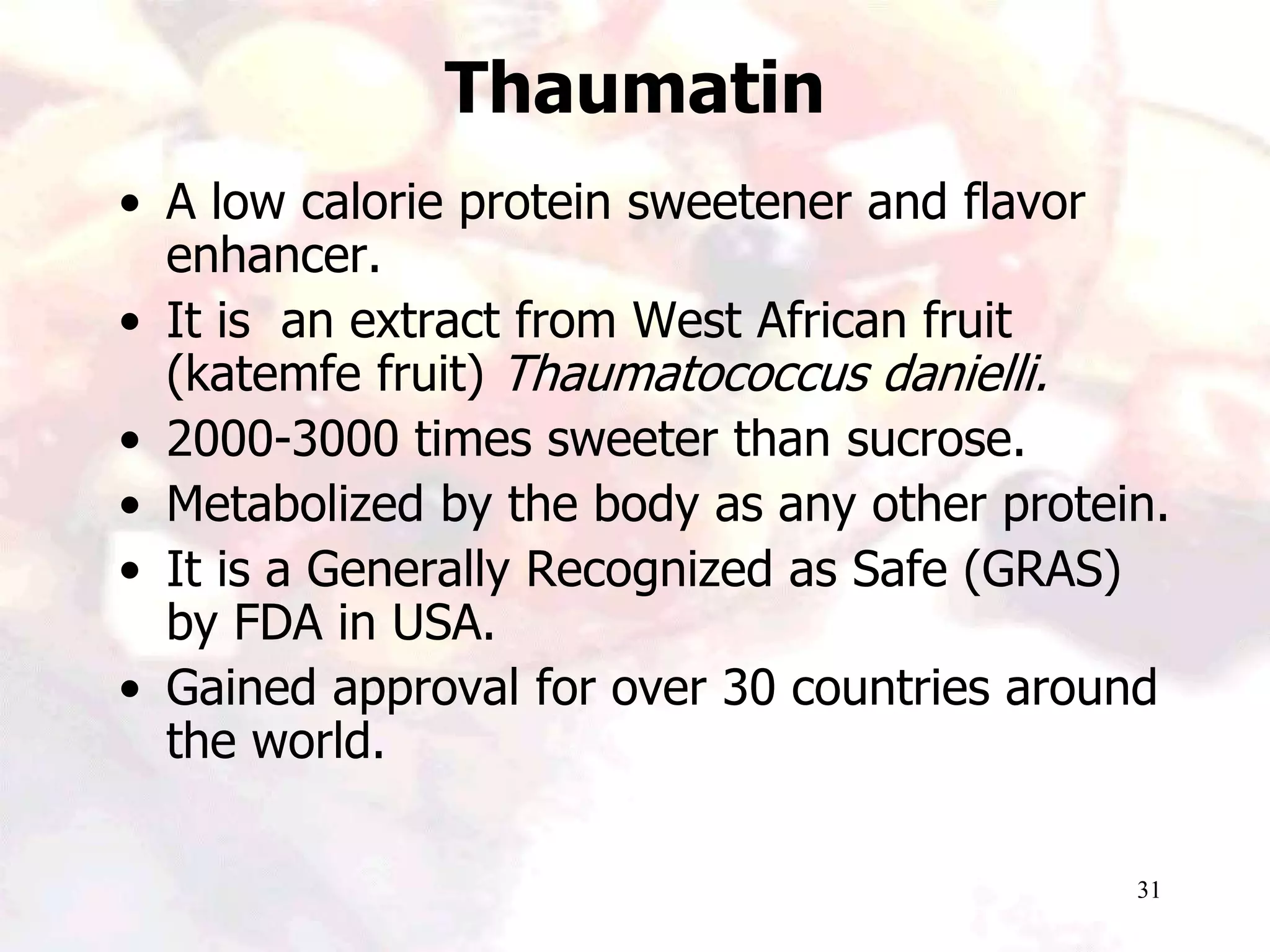 Thaumatin

• A low calorie protein sweetener and flavor enhancer.
• It is  an extract from West African fruit (katemfe fruit) Thaumatococcus danielli.
• 2000-3000 times sweeter than sucrose.
• Metabolized by the body as any other protein.
• It is a Generally Recognized as Safe (GRAS) by FDA in USA.
• Gained approval for over 30 countries around the world.

31